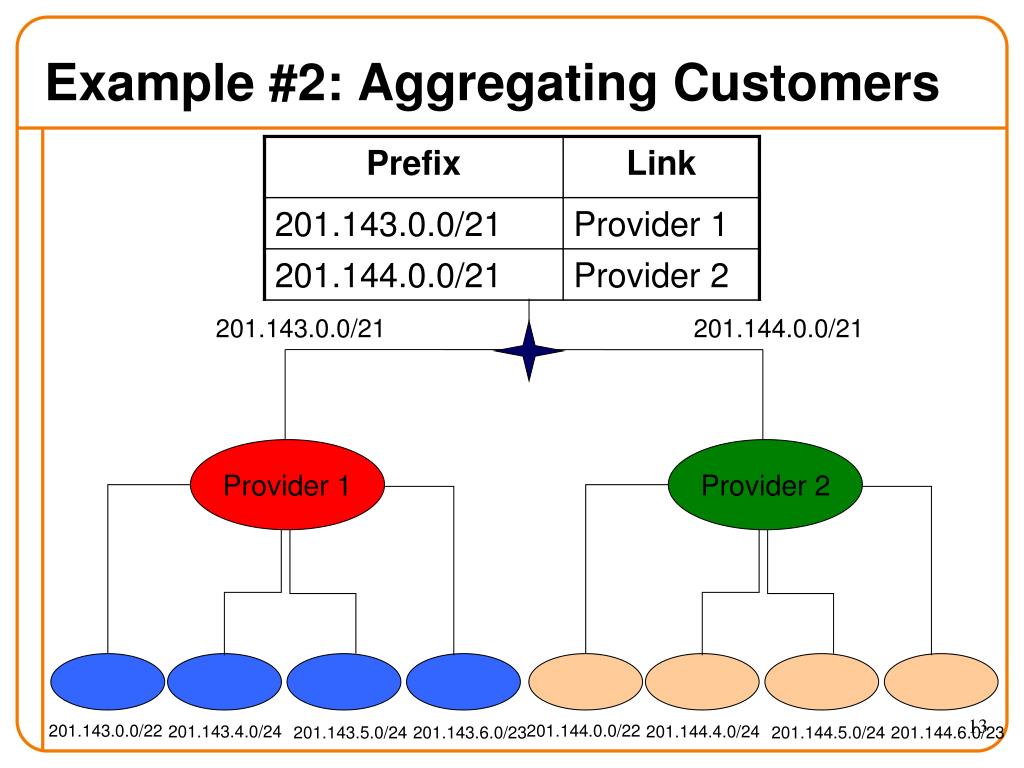 Example #2: Aggregating Customers

| Prefix | Link |
|---|---|
| 201.143.0.0/21 | Provider 1 |
| 201.144.0.0/21 | Provider 2 |

201.143.0.0/21

201.144.0.0/21

Provider 1

Provider 2

201.143.0.0/22 201.143.4.0/24 201.143.5.0/24 201.143.6.0/23 201.144.0.0/22 201.144.4.0/24 201.144.5.0/24 201.144.6.0/23

13